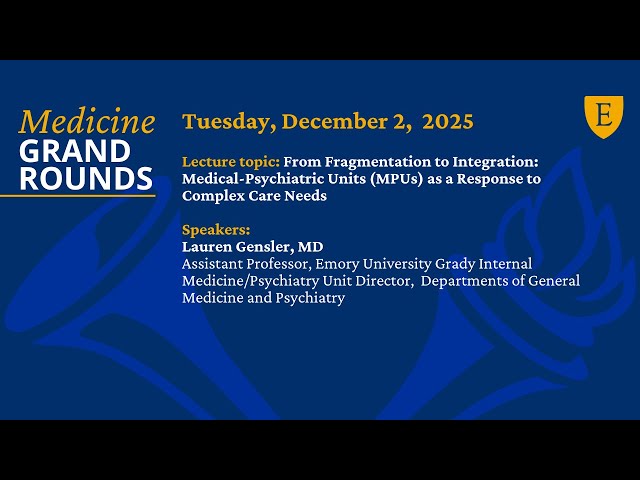 Medicine
GRAND
ROUNDS

Tuesday, December 2, 2025

E

Lecture topic: From Fragmentation to Integration: Medical-Psychiatric Units (MPUs) as a Response to Complex Care Needs

Speakers:
Lauren Gensler, MD
Assistant Professor, Emory University Grady Internal Medicine/Psychiatry Unit Director, Departments of General Medicine and Psychiatry